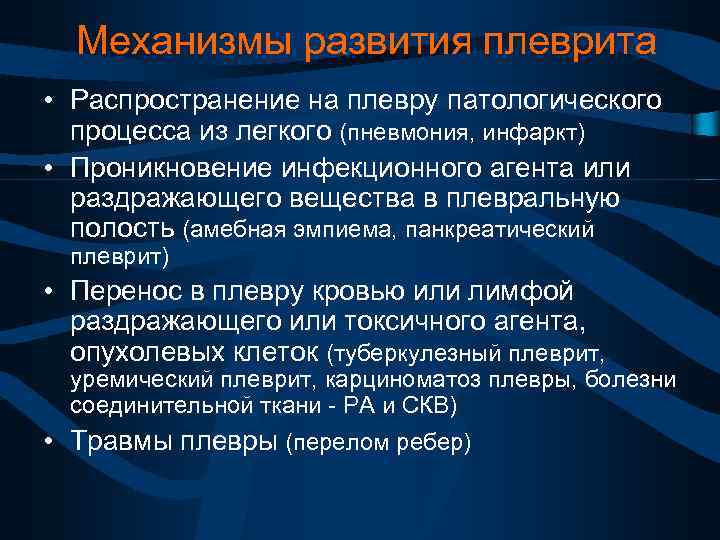 Механизмы развития плеврита

• Распространение на плевру патологического процесса из легкого (пневмония, инфаркт)

• Проникновение инфекционного агента или раздражающего вещества в плевральную полость (амебная эмпиема, панкреатический плеврит)

• Перенос в плевру кровью или лимфой раздражающего или токсичного агента, опухолевых клеток (туберкулезный плеврит, уремический плеврит, карциноматоз плевры, болезни соединительной ткани - РА и СКВ)

• Травмы плевры (перелом ребер)